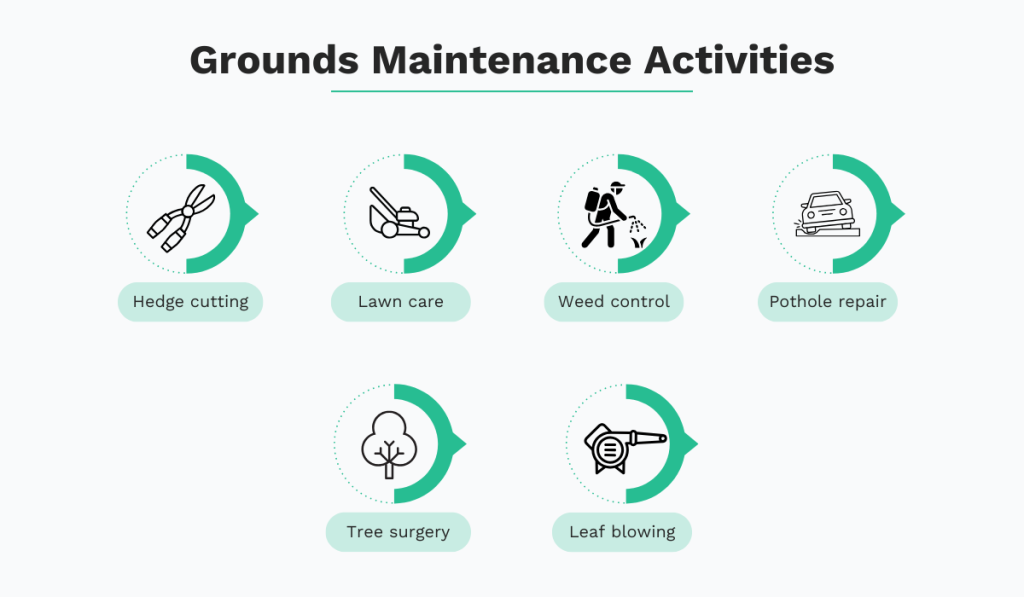 Grounds Maintenance Activities

Hedge cutting

Lawn care

Weed control

Pothole repair

Tree surgery

Leaf blowing